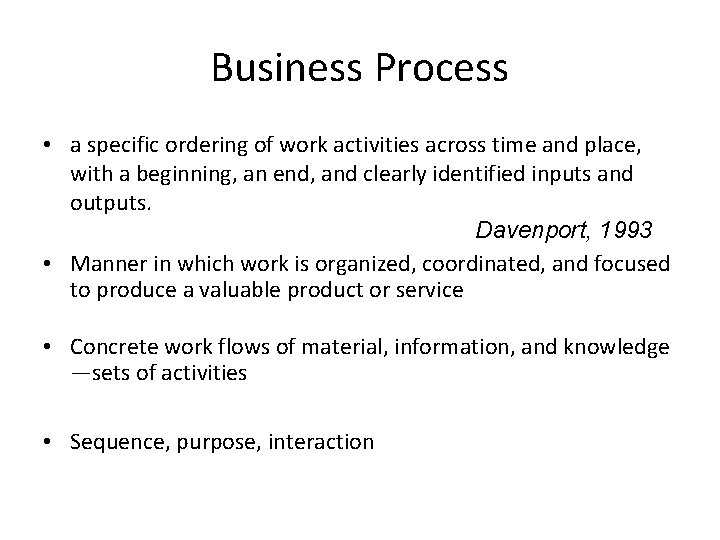 Business Process

• a specific ordering of work activities across time and place, with a beginning, an end, and clearly identified inputs and outputs.

Davenport, 1993

• Manner in which work is organized, coordinated, and focused to produce a valuable product or service

• Concrete work flows of material, information, and knowledge —sets of activities

• Sequence, purpose, interaction